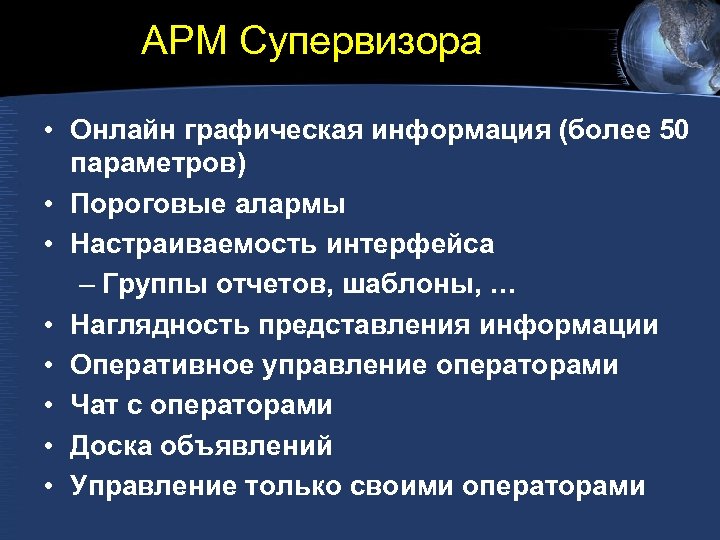 АРМ Супервизора

• Онлайн графическая информация (более 50 параметров)
• Пороговые алармы
• Настраиваемость интерфейса
– Группы отчетов, шаблоны, …
• Наглядность представления информации
• Оперативное управление операторами
• Чат с операторами
• Доска объявлений
• Управление только своими операторами